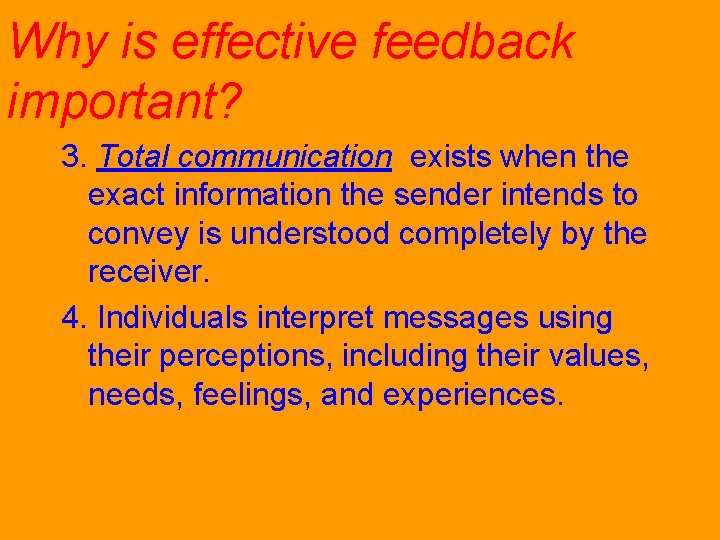 Why is effective feedback important?

3. Total communication exists when the exact information the sender intends to convey is understood completely by the receiver.

4. Individuals interpret messages using their perceptions, including their values, needs, feelings, and experiences.